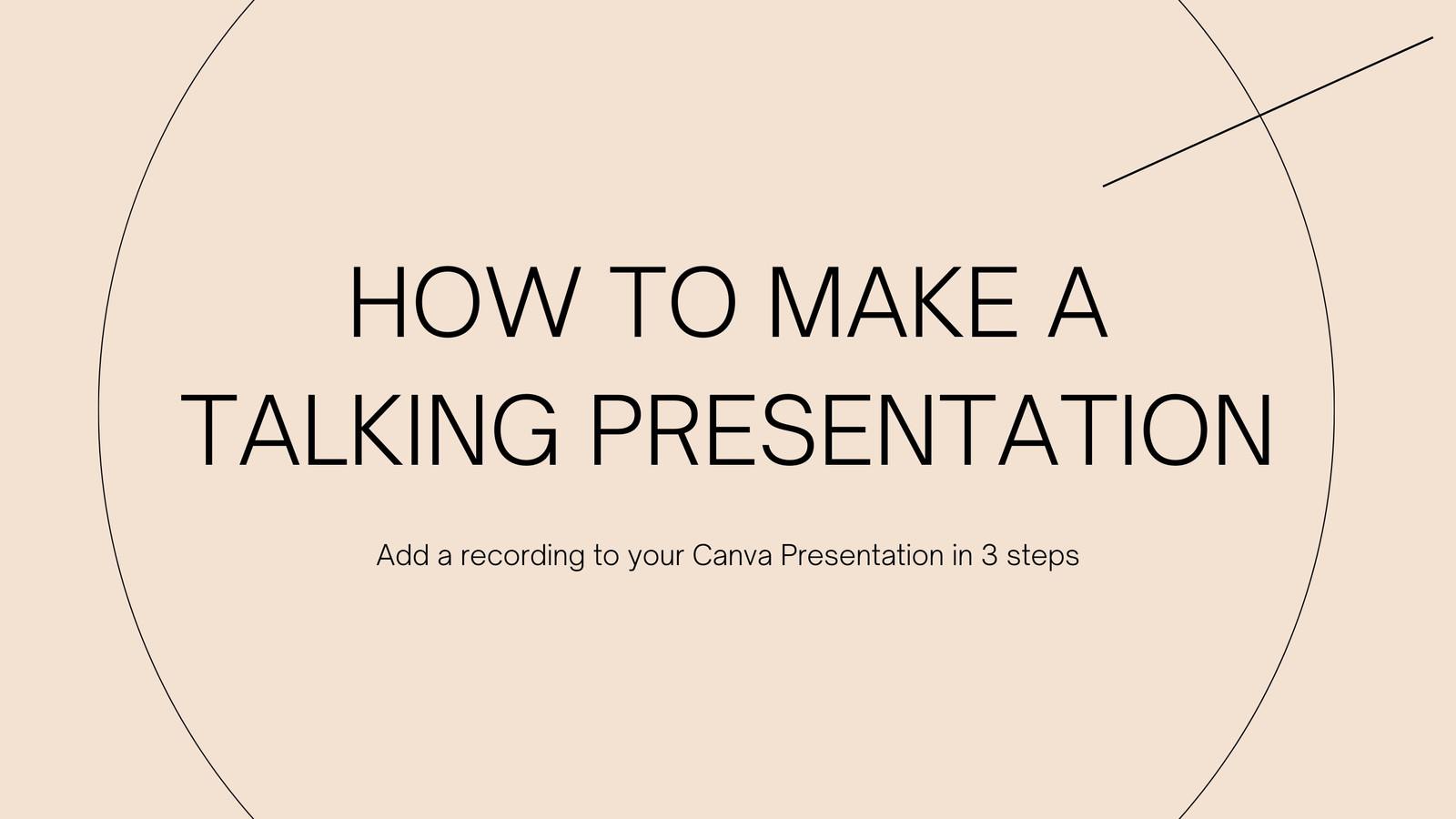 HOW TO MAKE A TALKING PRESENTATION

Add a recording to your Canva Presentation in 3 steps